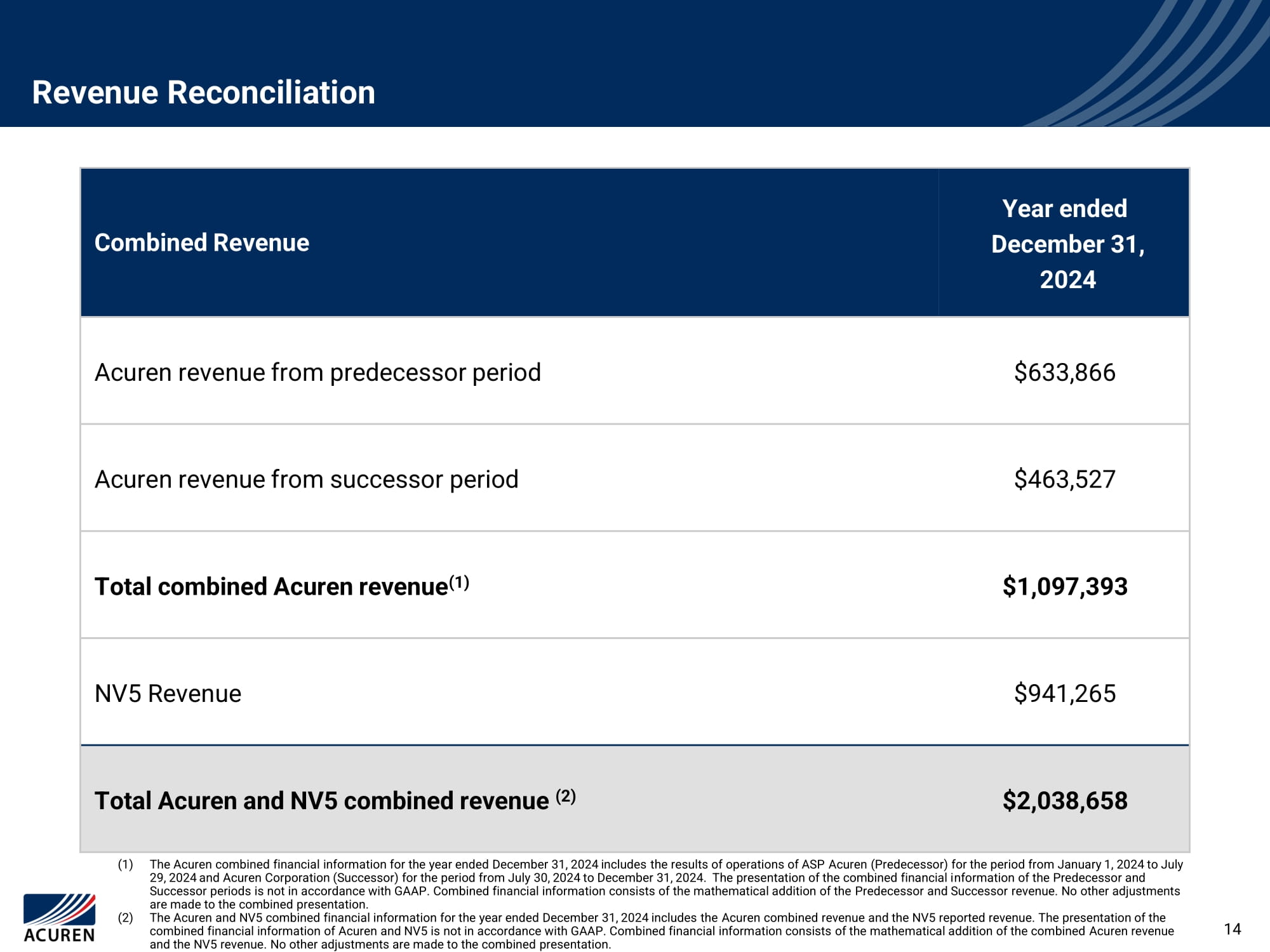 Revenue Reconciliation

| Combined Revenue | Year ended December 31, 2024 |
|---|---|
| Acuren revenue from predecessor period | \$633,866 |
| Acuren revenue from successor period | \$463,527 |
| **Total combined Acuren revenue$^{(1)}$** | **\$1,097,393** |
| NV5 Revenue | \$941,265 |
| **Total Acuren and NV5 combined revenue $^{(2)}$** | **\$2,038,658** |

(1) The Acuren combined financial information for the year ended December 31, 2024 includes the results of operations of ASP Acuren (Predecessor) for the period from January 1, 2024 to July 29, 2024 and Acuren Corporation (Successor) for the period from July 30, 2024 to December 31, 2024. The presentation of the combined financial information of the Predecessor and Successor periods is not in accordance with GAAP. Combined financial information consists of the mathematical addition of the Predecessor and Successor revenue. No other adjustments are made to the combined presentation.

(2) The Acuren and NV5 combined financial information for the year ended December 31, 2024 includes the Acuren combined revenue and the NV5 reported revenue. The presentation of the combined financial information of Acuren and NV5 is not in accordance with GAAP. Combined financial information consists of the mathematical addition of the combined Acuren revenue and the NV5 revenue. No other adjustments are made to the combined presentation.

ACUREN

14